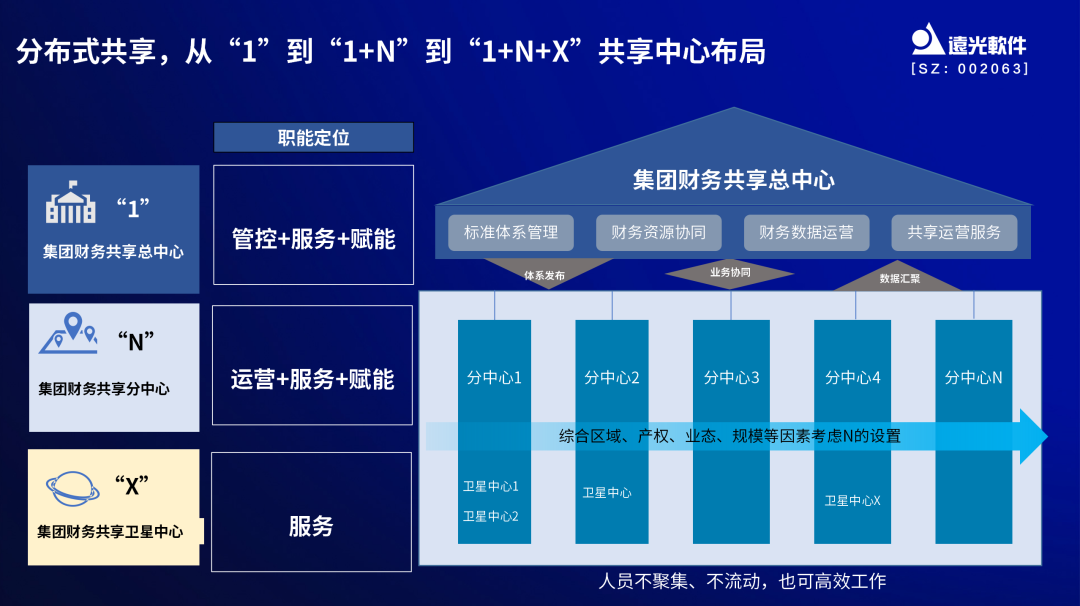 分布式共享，从“1”到“1+N”到“1+N+X”共享中心布局

遠光軟件
[SZ: 002063]

职能定位

“1”
集团财务共享总中心

管控+服务+赋能

“N”
集团财务共享分中心

运营+服务+赋能

“X”
集团财务共享卫星中心

服务

集团财务共享总中心

标准体系管理
财务资源协同
财务数据运营
共享运营服务

体系发布
业务协同
数据汇聚

分中心1
分中心2
分中心3
分中心4
分中心N

综合区域、产权、业态、规模等因素考虑N的设置

卫星中心1
卫星中心2
卫星中心
卫星中心X

人员不聚集、不流动，也可高效工作